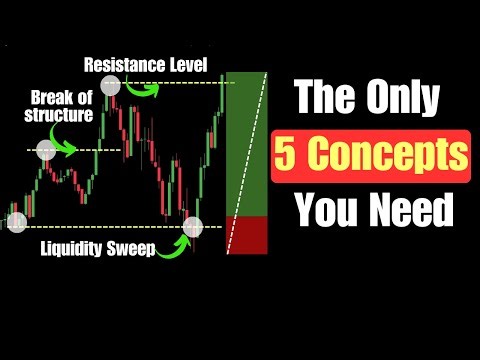 Resistance Level

Break of structure

Liquidity Sweep

The Only
5 Concepts
You Need